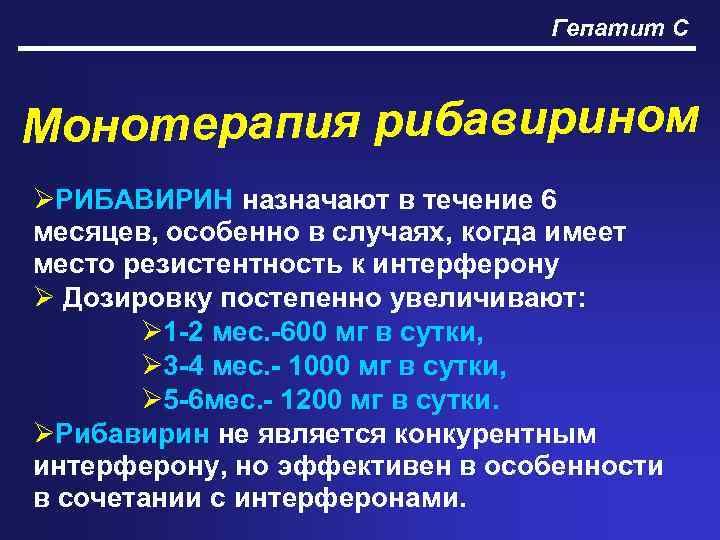 Гепатит С

Монотерапия рибавирином

➢РИБАВИРИН назначают в течение 6 месяцев, особенно в случаях, когда имеет место резистентность к интерферону

➢ Дозировку постепенно увеличивают:

➢1-2 мес.-600 мг в сутки,

➢3-4 мес.- 1000 мг в сутки,

➢5-6мес.- 1200 мг в сутки.

➢Рибавирин не является конкурентным интерферону, но эффективен в особенности в сочетании с интерферонами.